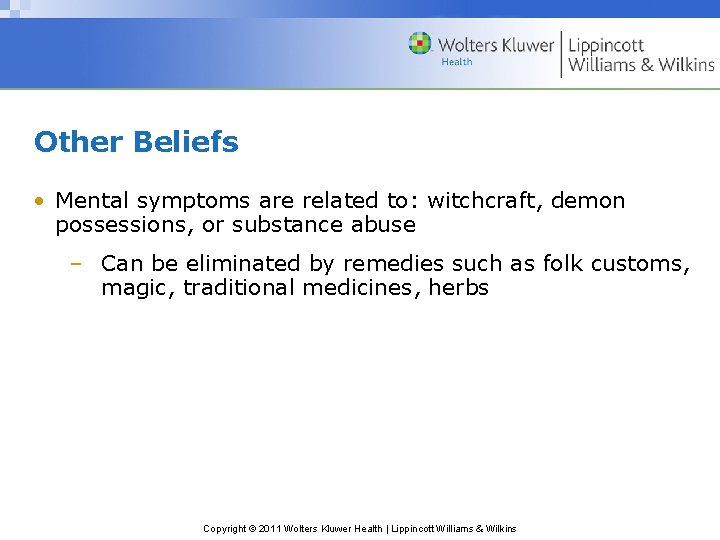 Wolters Kluwer Health | Lippincott Williams & Wilkins

Other Beliefs

• Mental symptoms are related to: witchcraft, demon possessions, or substance abuse
– Can be eliminated by remedies such as folk customs, magic, traditional medicines, herbs

Copyright © 2011 Wolters Kluwer Health | Lippincott Williams & Wilkins